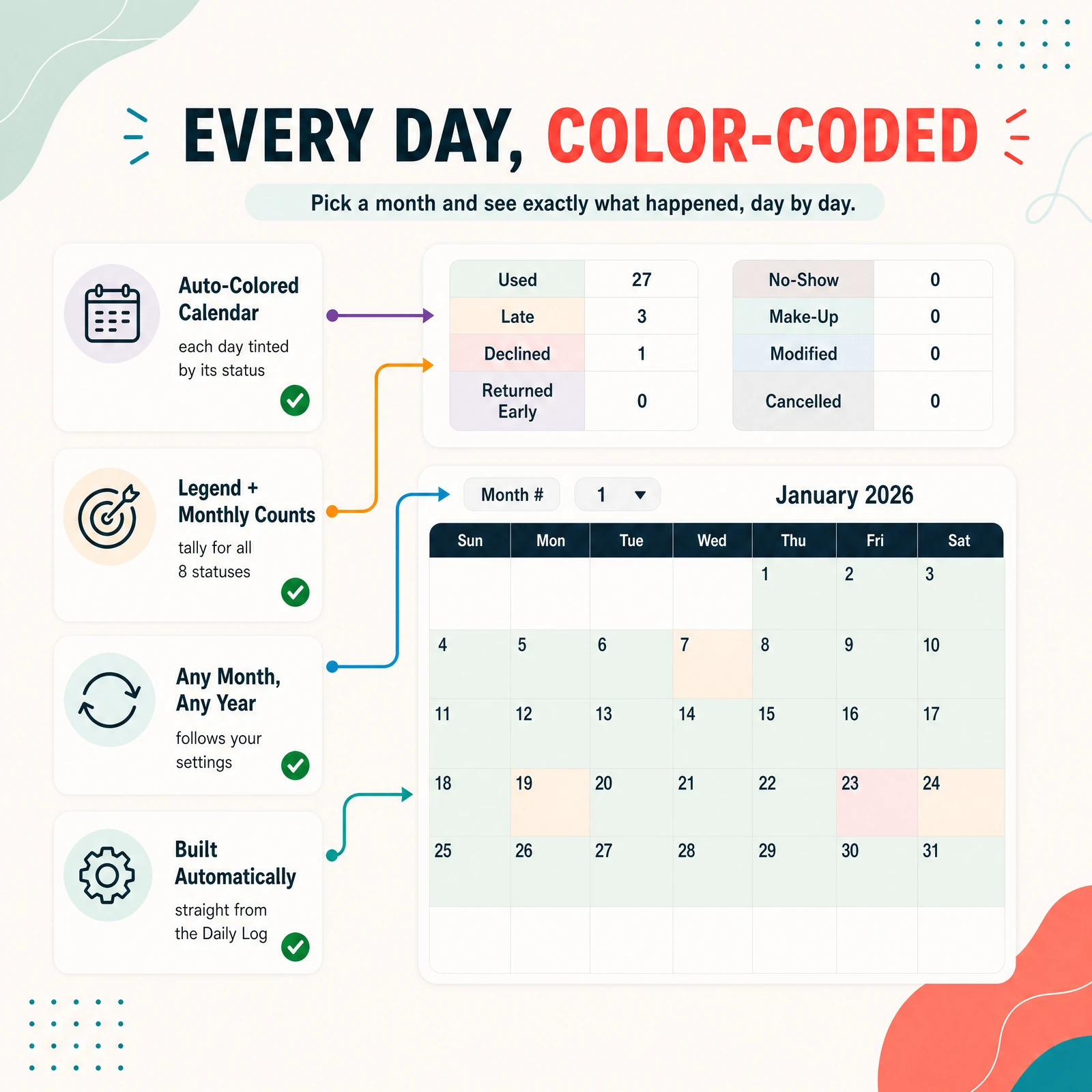 EVERY DAY, COLOR-CODED

Pick a month and see exactly what happened, day by day.

Auto-Colored Calendar
each day tinted by its status

Legend + Monthly Counts
tally for all 8 statuses

Any Month, Any Year
follows your settings

Built Automatically
straight from the Daily Log

| Used | 27 |
|---|---|
| Late | 3 |
| Declined | 1 |
| Returned Early | 0 |

| No-Show | 0 |
|---|---|
| Make-Up | 0 |
| Modified | 0 |
| Cancelled | 0 |

Month # 1

January 2026

| Sun | Mon | Tue | Wed | Thu | Fri | Sat |
|---|---|---|---|---|---|---|
| | | | | 1 | 2 | 3 |
| 4 | 5 | 6 | 7 | 8 | 9 | 10 |
| 11 | 12 | 13 | 14 | 15 | 16 | 17 |
| 18 | 19 | 20 | 21 | 22 | 23 | 24 |
| 25 | 26 | 27 | 28 | 29 | 30 | 31 |
| | | | | | | |